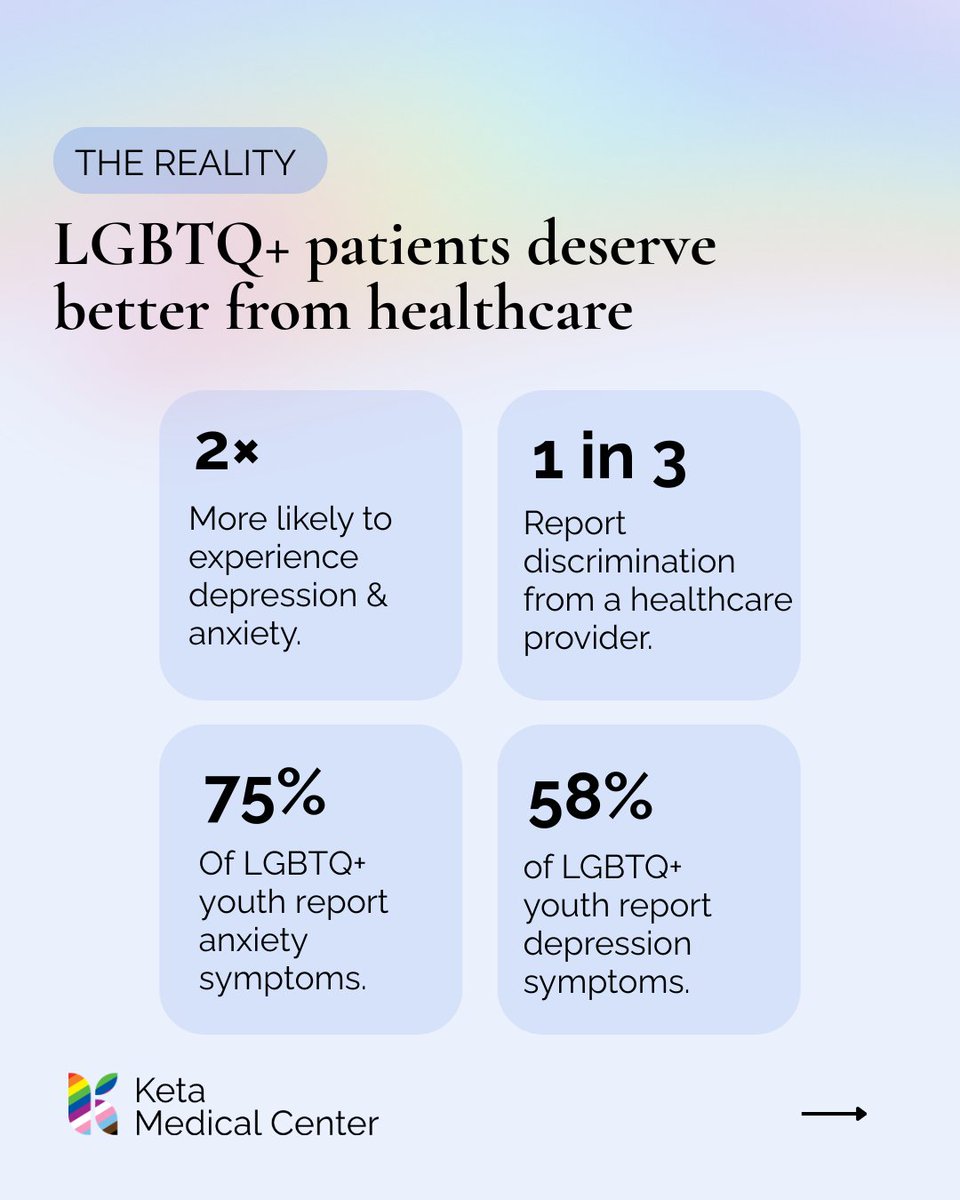 THE REALITY

LGBTQ+ patients deserve better from healthcare

2×

More likely to experience depression & anxiety.

1 in 3

Report discrimination from a healthcare provider.

75%

Of LGBTQ+ youth report anxiety symptoms.

58%

of LGBTQ+ youth report depression symptoms.

Keta Medical Center